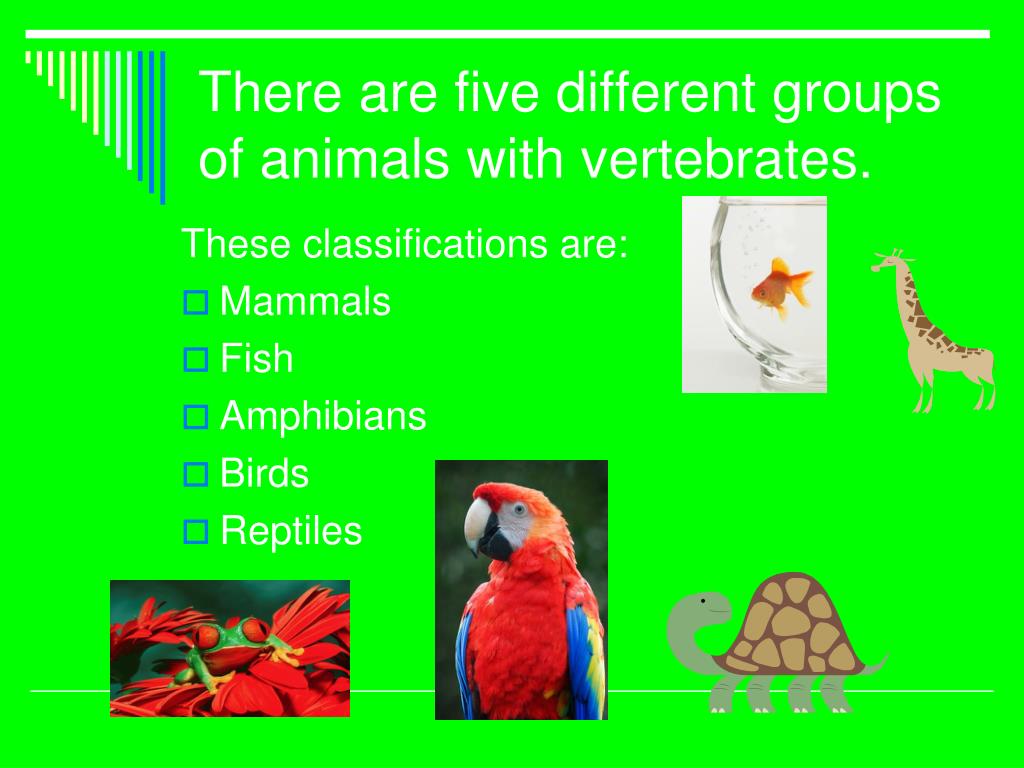 There are five different groups of animals with vertebrates.

These classifications are:
Mammals
Fish
Amphibians
Birds
Reptiles